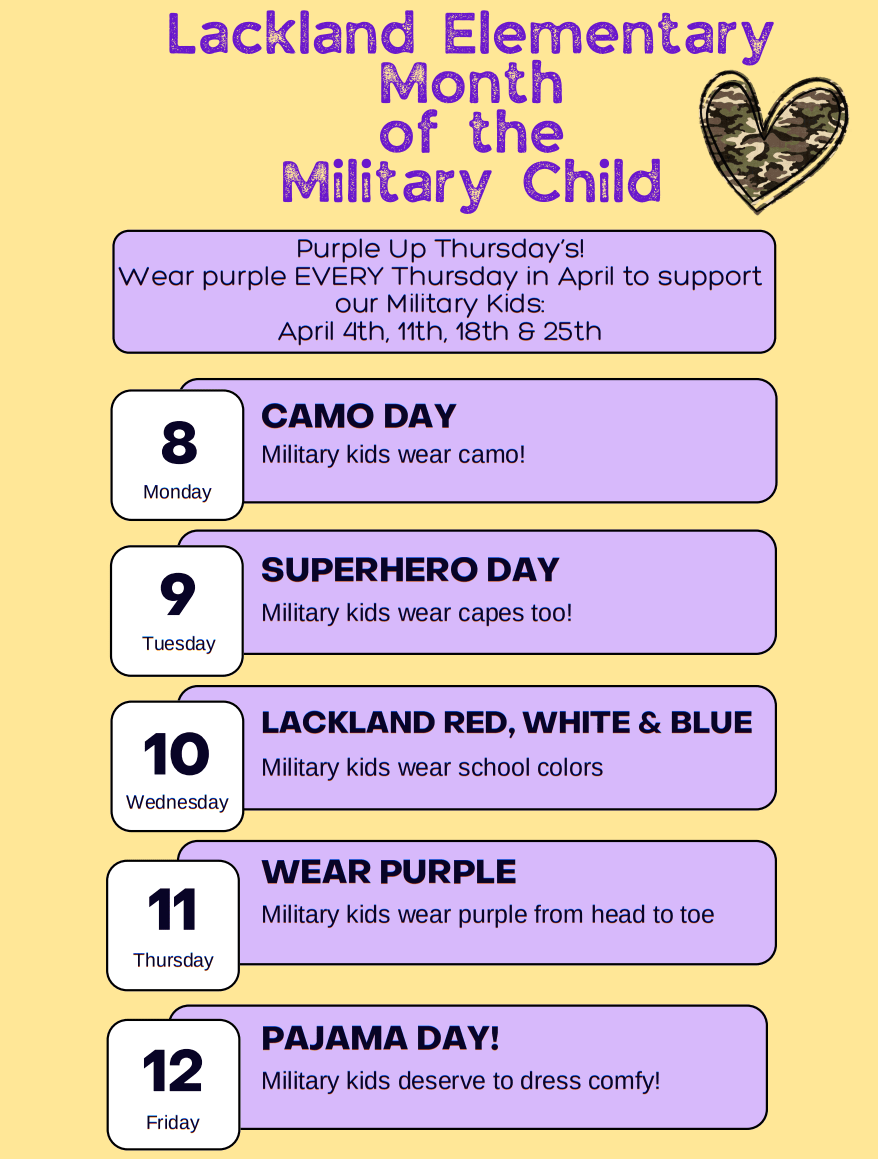 Lackland Elementary
Month
of the
Military Child

Purple Up Thursday's!
Wear purple EVERY Thursday in April to support our Military Kids:
April 4th, 11th, 18th & 25th

8
Monday
CAMO DAY
Military kids wear camo!

9
Tuesday
SUPERHERO DAY
Military kids wear capes too!

10
Wednesday
LACKLAND RED, WHITE & BLUE
Military kids wear school colors

11
Thursday
WEAR PURPLE
Military kids wear purple from head to toe

12
Friday
PAJAMA DAY!
Military kids deserve to dress comfy!